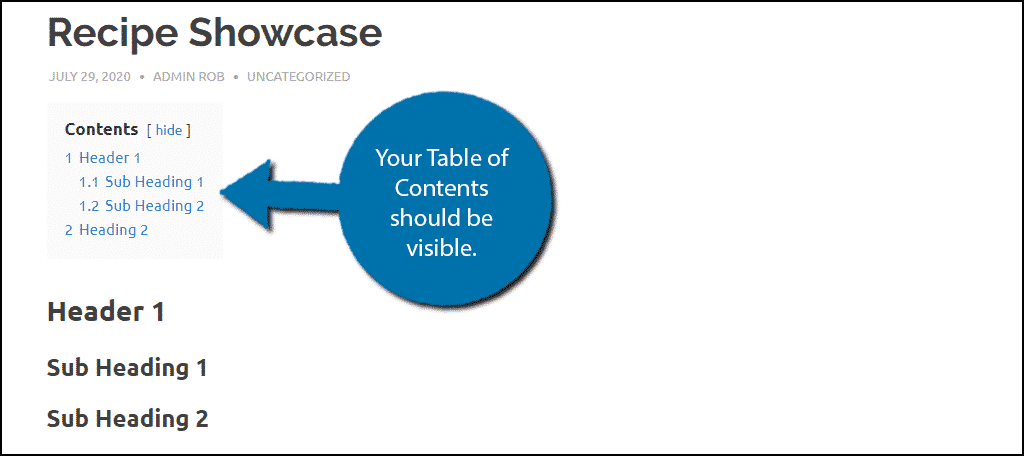 Recipe Showcase

JULY 29, 2020 • ADMIN ROB • UNCATEGORIZED

Contents [ hide ]

1 Header 1
1.1 Sub Heading 1
1.2 Sub Heading 2
2 Heading 2

Your Table of Contents should be visible.

Header 1

Sub Heading 1

Sub Heading 2